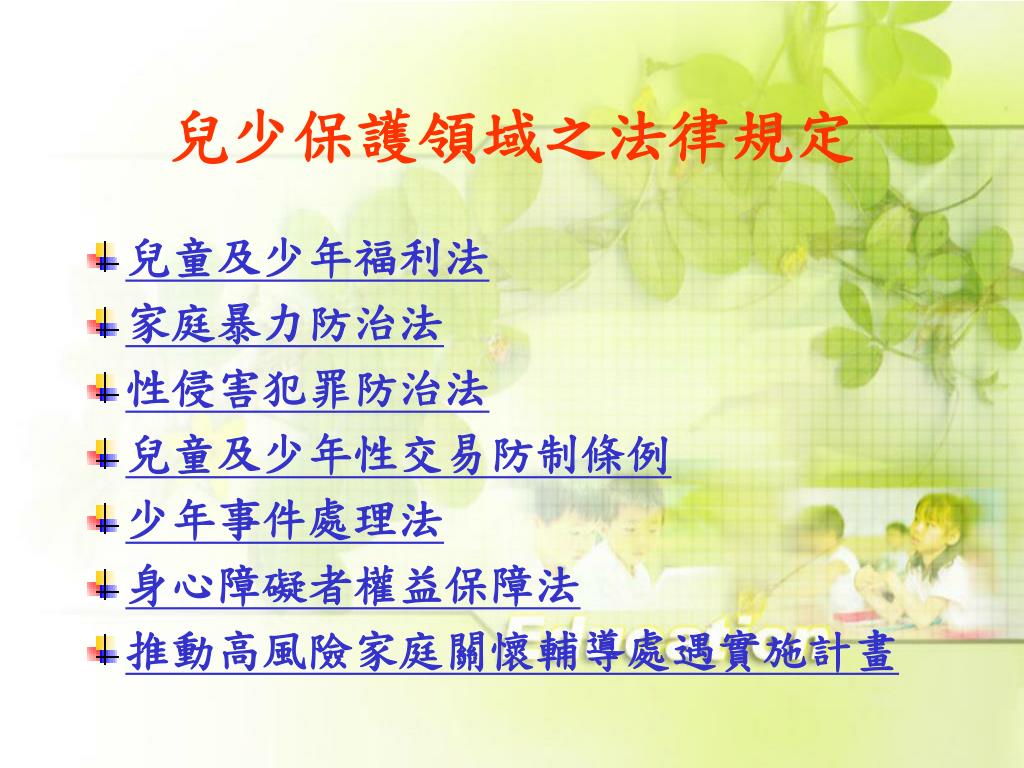 兒少保護領域之法律規定

兒童及少年福利法
家庭暴力防治法
性侵害犯罪防治法
兒童及少年性交易防制條例
少年事件處理法
身心障礙者權益保障法
推動高風險家庭關懷輔導處遇實施計畫

Education